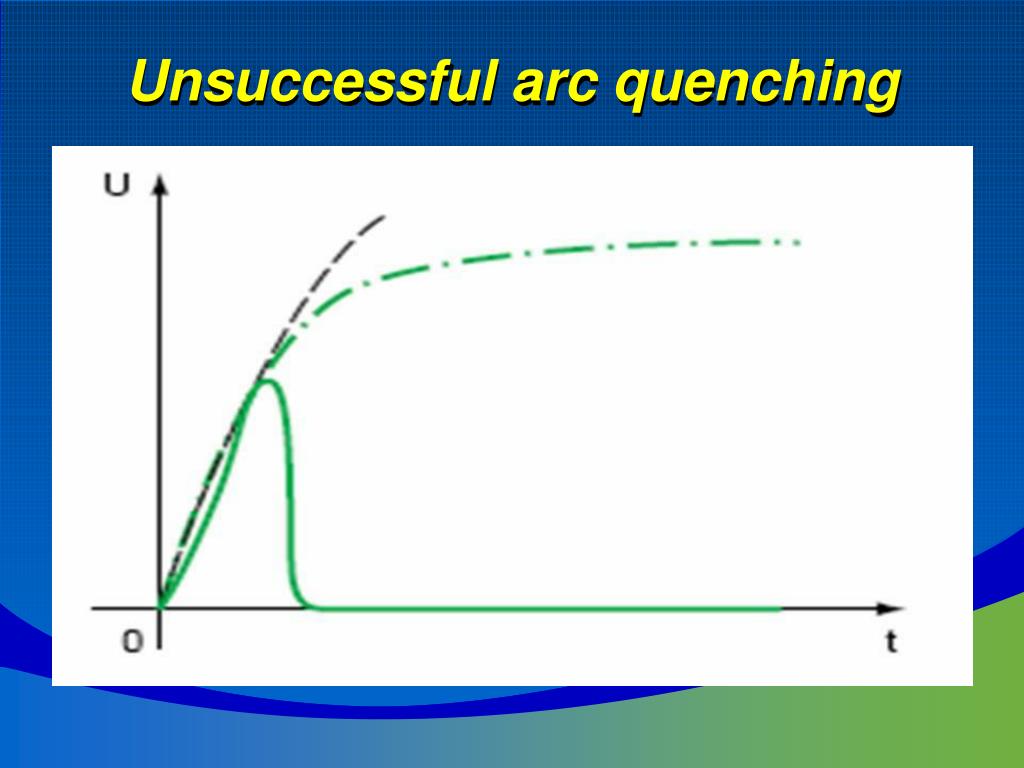 Unsuccessful arc quenching

U

0

t